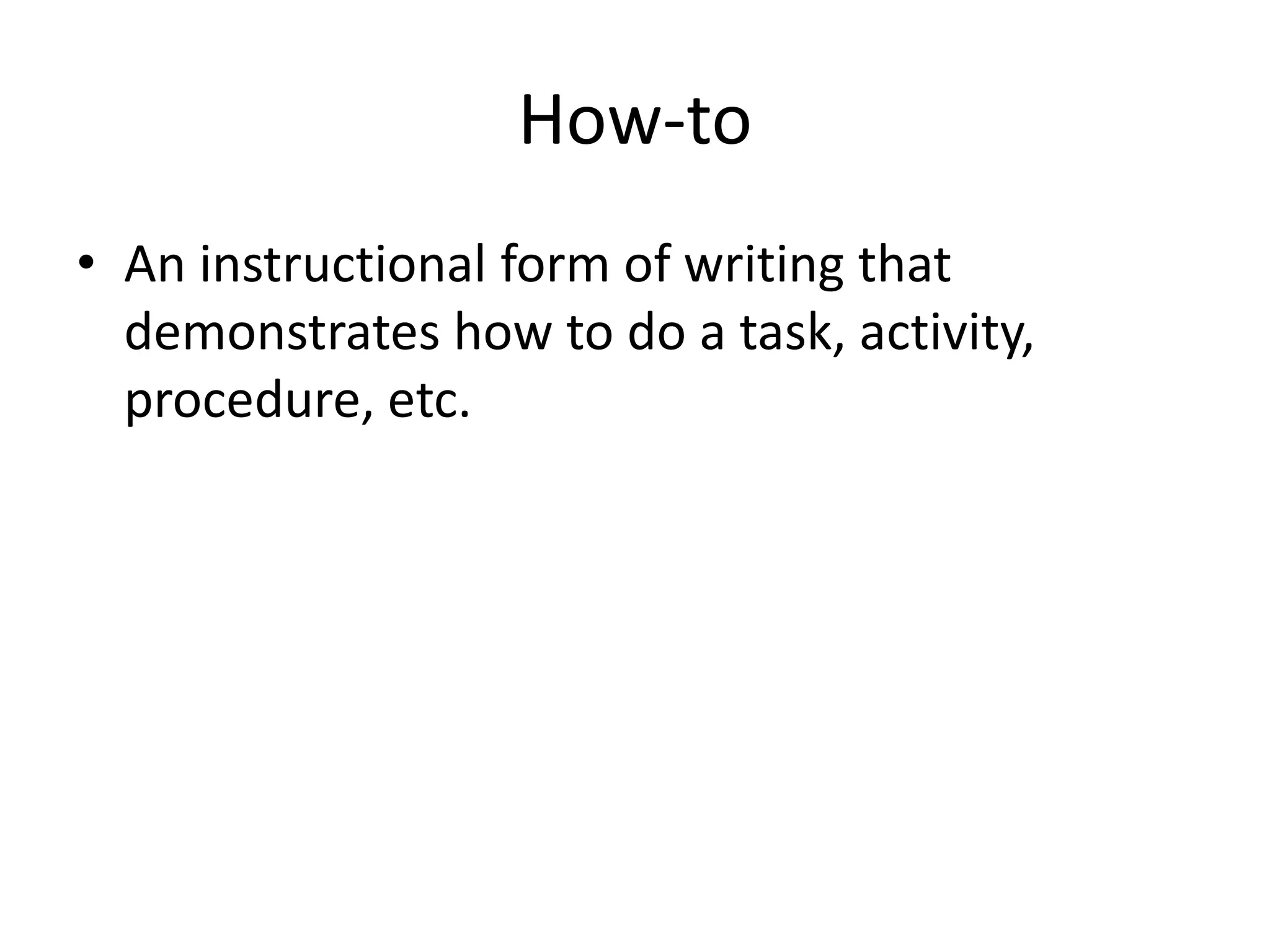 How-to

• An instructional form of writing that demonstrates how to do a task, activity, procedure, etc.